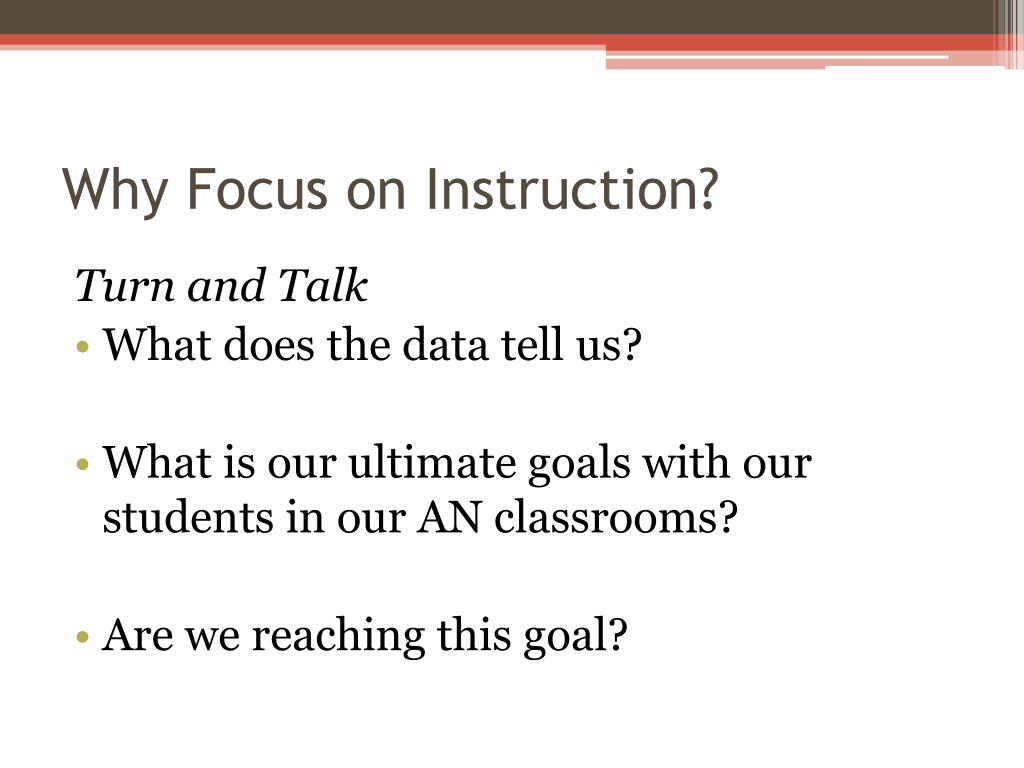 Why Focus on Instruction?

Turn and Talk

• What does the data tell us?

• What is our ultimate goals with our students in our AN classrooms?

• Are we reaching this goal?